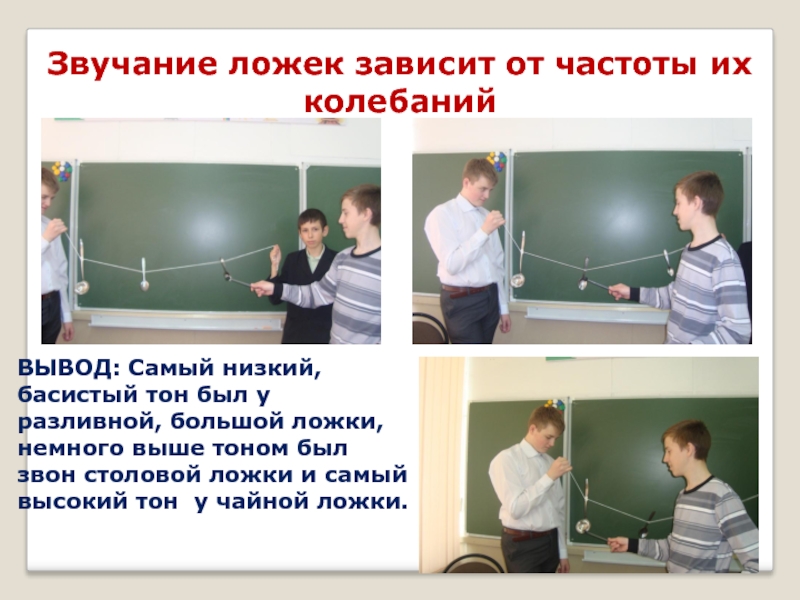 Звучание ложек зависит от частоты их колебаний

ВЫВОД: Самый низкий, басистый тон был у разливной, большой ложки, немного выше тоном был звон столовой ложки и самый высокий тон у чайной ложки.